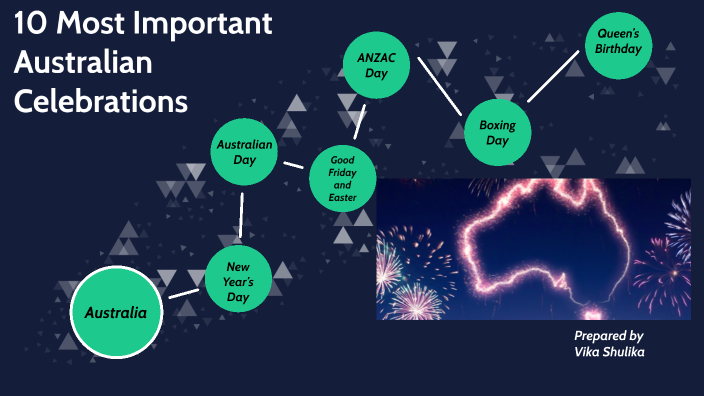 10 Most Important Australian Celebrations

Australia

New Year's Day

Australian Day

Good Friday and Easter

ANZAC Day

Boxing Day

Queen's Birthday

Prepared by Vika Shulika